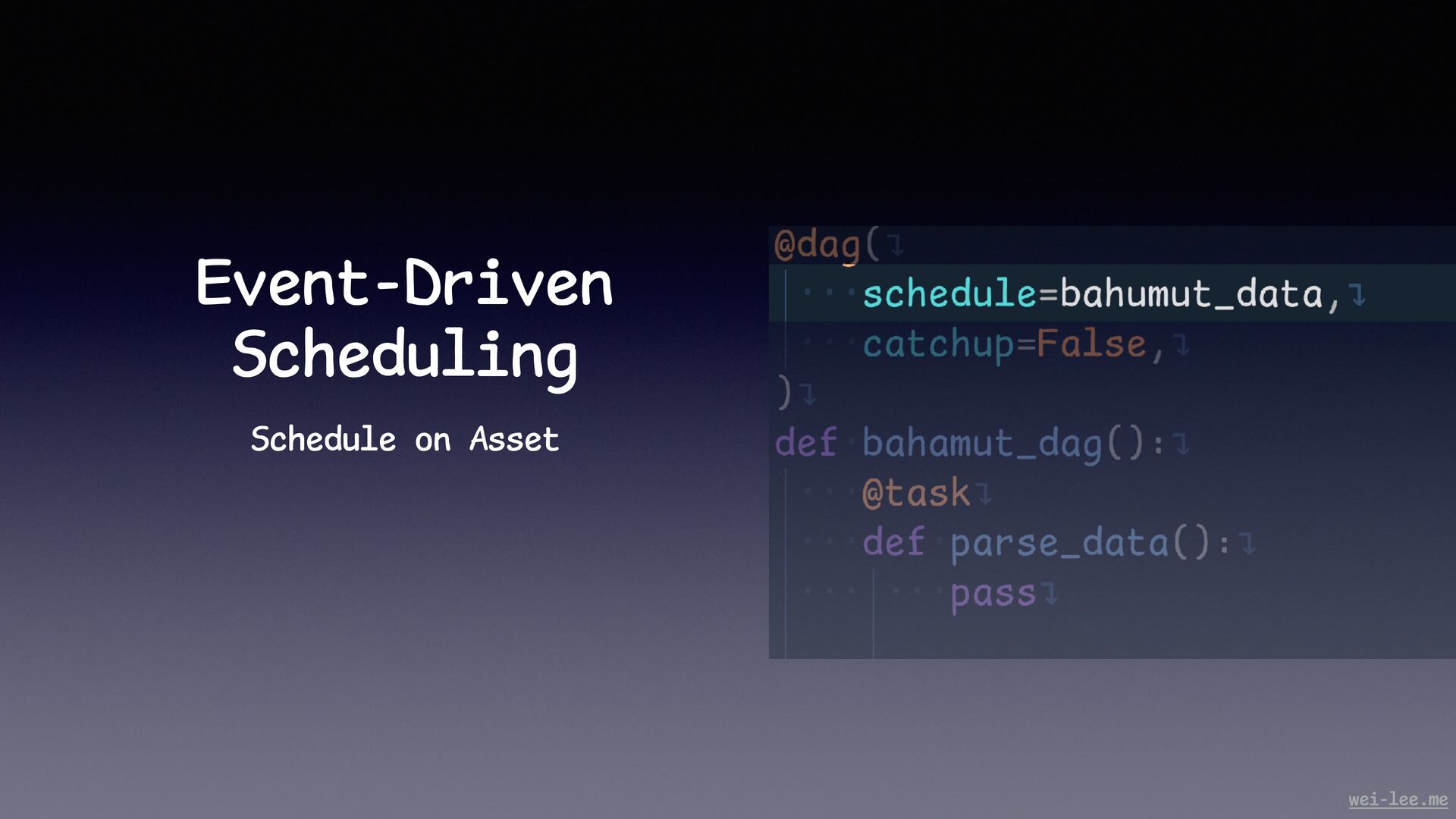 Event-Driven Scheduling

Schedule on Asset

@dag(
    schedule=bahumut_data,
    catchup=False,
)
def bahamut_dag():
    @task
    def parse_data():
        pass

wei-lee.me